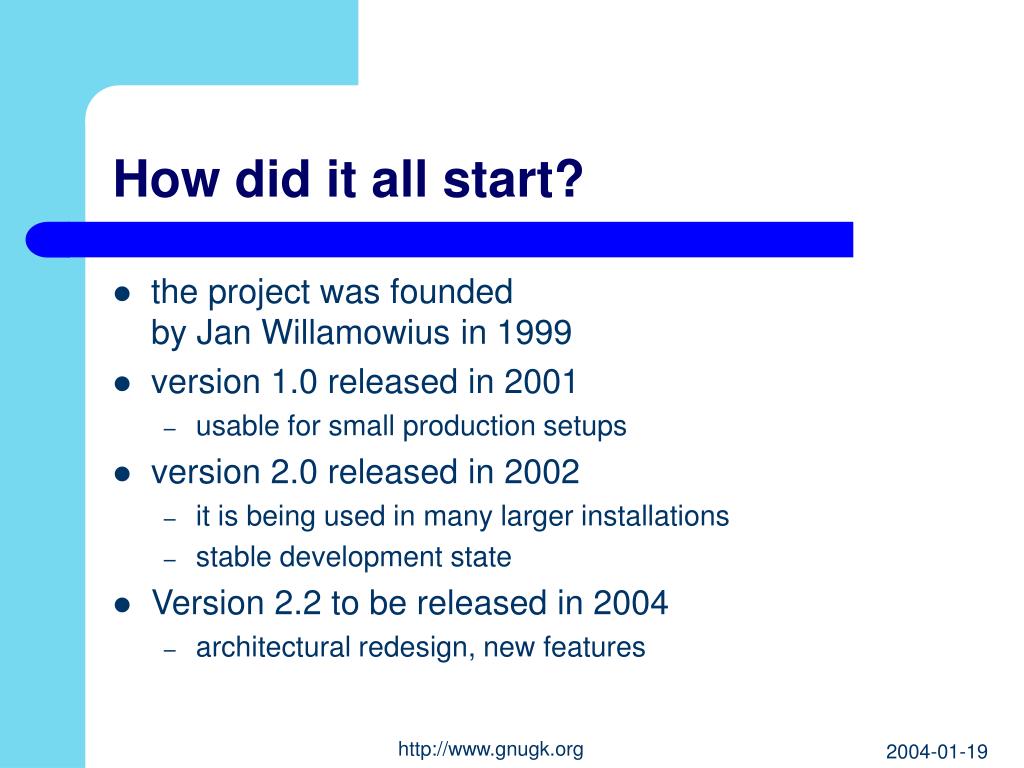 How did it all start?

- the project was founded by Jan Willamowius in 1999
- version 1.0 released in 2001
  – usable for small production setups
- version 2.0 released in 2002
  – it is being used in many larger installations
  – stable development state
- Version 2.2 to be released in 2004
  – architectural redesign, new features

http://www.gnugk.org

2004-01-19